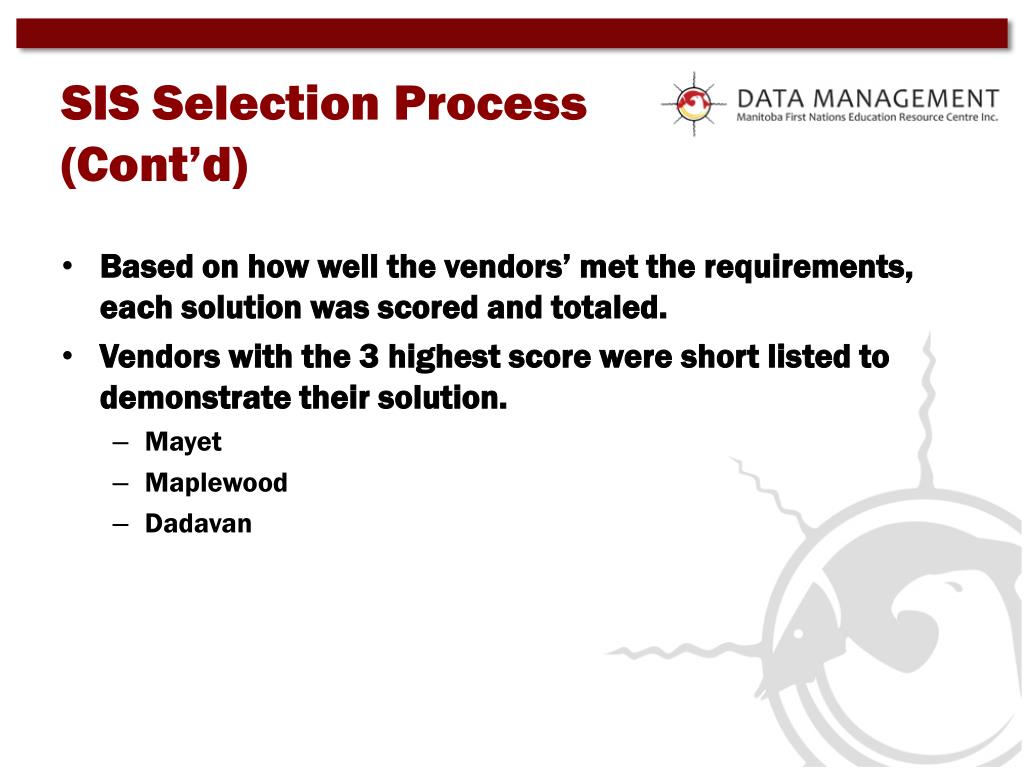 SIS Selection Process (Cont’d)

DATA MANAGEMENT
Manitoba First Nations Education Resource Centre Inc.

• Based on how well the vendors’ met the requirements, each solution was scored and totaled.
• Vendors with the 3 highest score were short listed to demonstrate their solution.
– Mayet
– Maplewood
– Dadavan